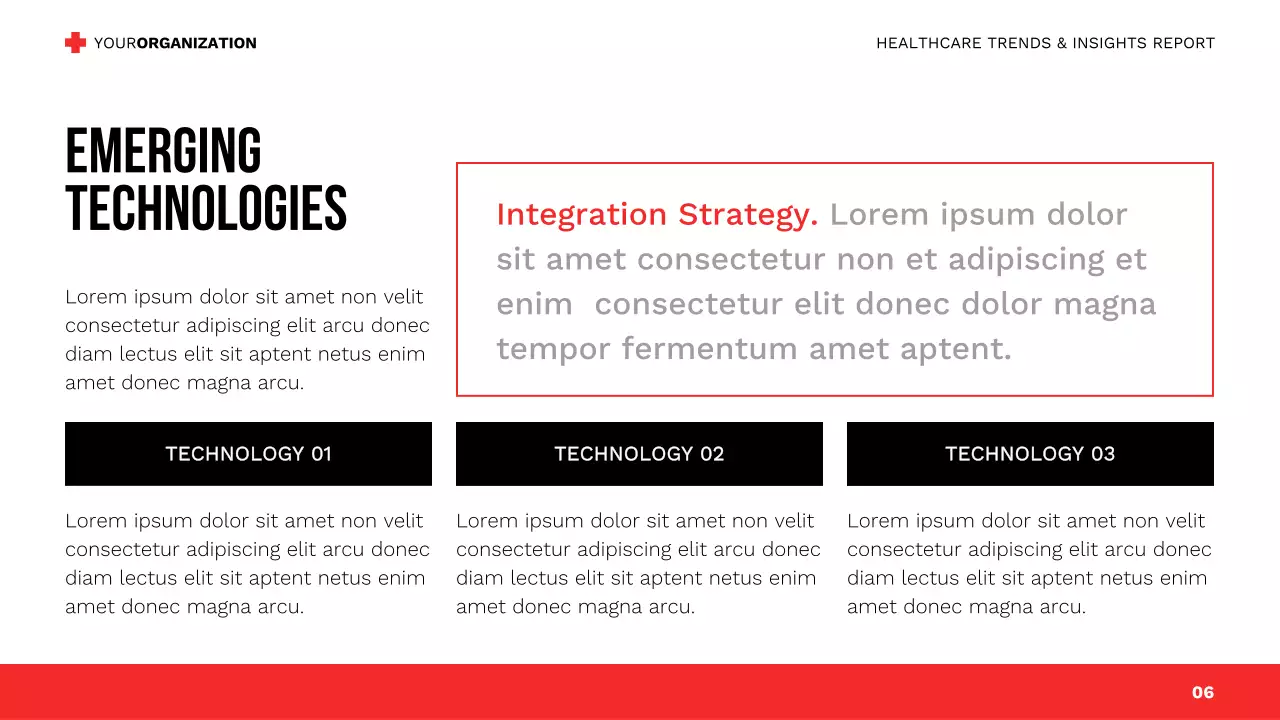 YOURORGANIZATION

HEALTHCARE TRENDS & INSIGHTS REPORT

EMERGING TECHNOLOGIES

Lorem ipsum dolor sit amet non velit consectetur adipiscing elit arcu donec diam lectus elit sit aptent netus enim amet donec magna arcu.

Integration Strategy. Lorem ipsum dolor sit amet consectetur non et adipiscing et enim consectetur elit donec dolor magna tempor fermentum amet aptent.

TECHNOLOGY 01

Lorem ipsum dolor sit amet non velit consectetur adipiscing elit arcu donec diam lectus elit sit aptent netus enim amet donec magna arcu.

TECHNOLOGY 02

Lorem ipsum dolor sit amet non velit consectetur adipiscing elit arcu donec diam lectus elit sit aptent netus enim amet donec magna arcu.

TECHNOLOGY 03

Lorem ipsum dolor sit amet non velit consectetur adipiscing elit arcu donec diam lectus elit sit aptent netus enim amet donec magna arcu.

06